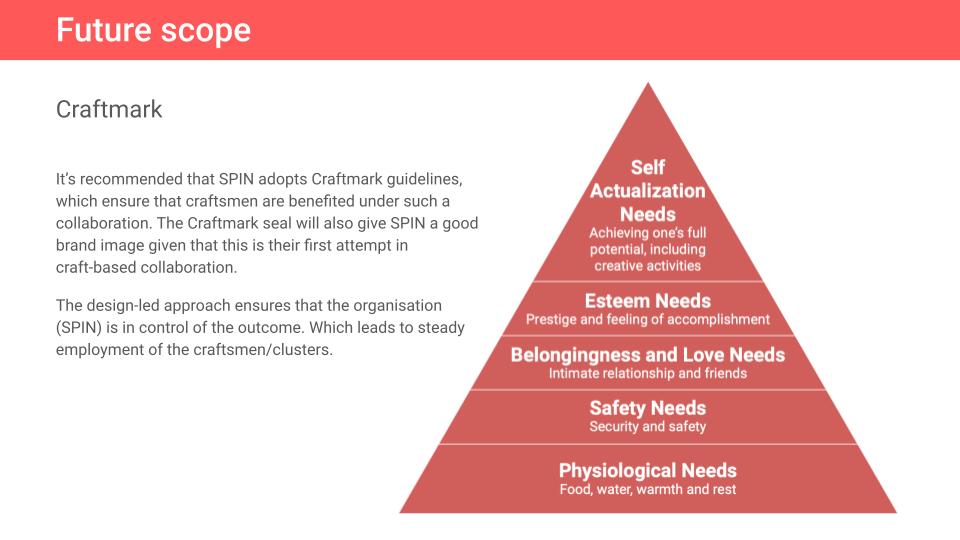 Future scope

Craftmark

It's recommended that SPIN adopts Craftmark guidelines, which ensure that craftsmen are benefited under such a collaboration. The Craftmark seal will also give SPIN a good brand image given that this is their first attempt in craft-based collaboration.

The design-led approach ensures that the organisation (SPIN) is in control of the outcome. Which leads to steady employment of the craftsmen/clusters.

Self Actualization Needs
Achieving one's full potential, including creative activities

Esteem Needs
Prestige and feeling of accomplishment

Belongingness and Love Needs
Intimate relationship and friends

Safety Needs
Security and safety

Physiological Needs
Food, water, warmth and rest